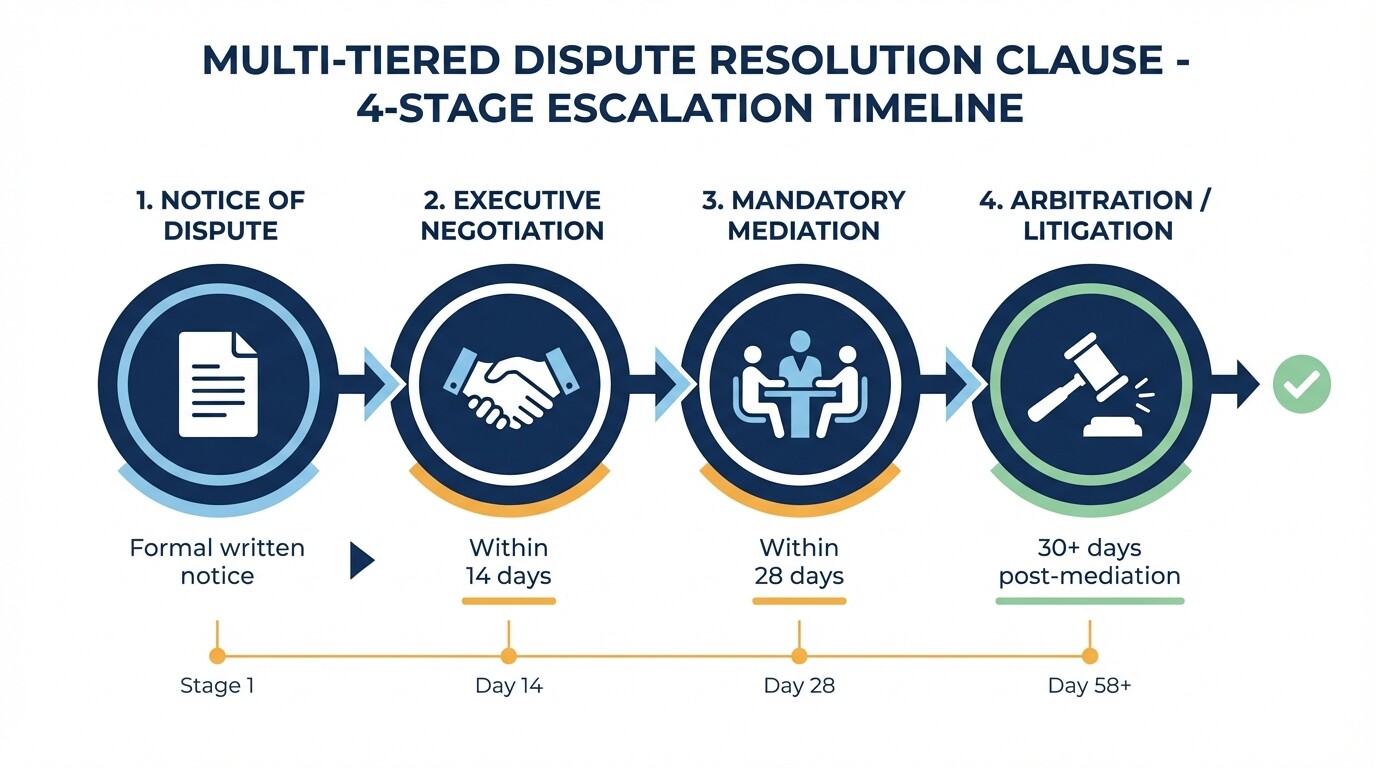 MULTI-TIERED DISPUTE RESOLUTION CLAUSE - 4-STAGE ESCALATION TIMELINE

1. NOTICE OF DISPUTE

2. EXECUTIVE NEGOTIATION

3. MANDATORY MEDIATION

4. ARBITRATION / LITIGATION

Formal written notice

Within 14 days

Within 28 days

30+ days post-mediation

Stage 1

Day 14

Day 28

Day 58+